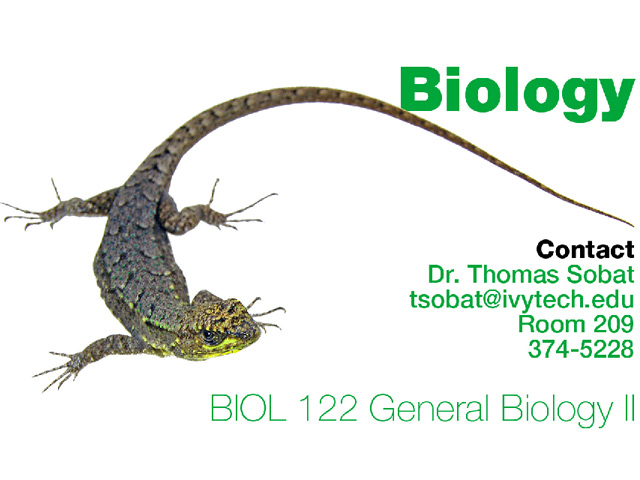 Biology

Contact
Dr. Thomas Sobat
tsobat@ivytech.edu
Room 209
374-5228

BIOL 122 General Biology II